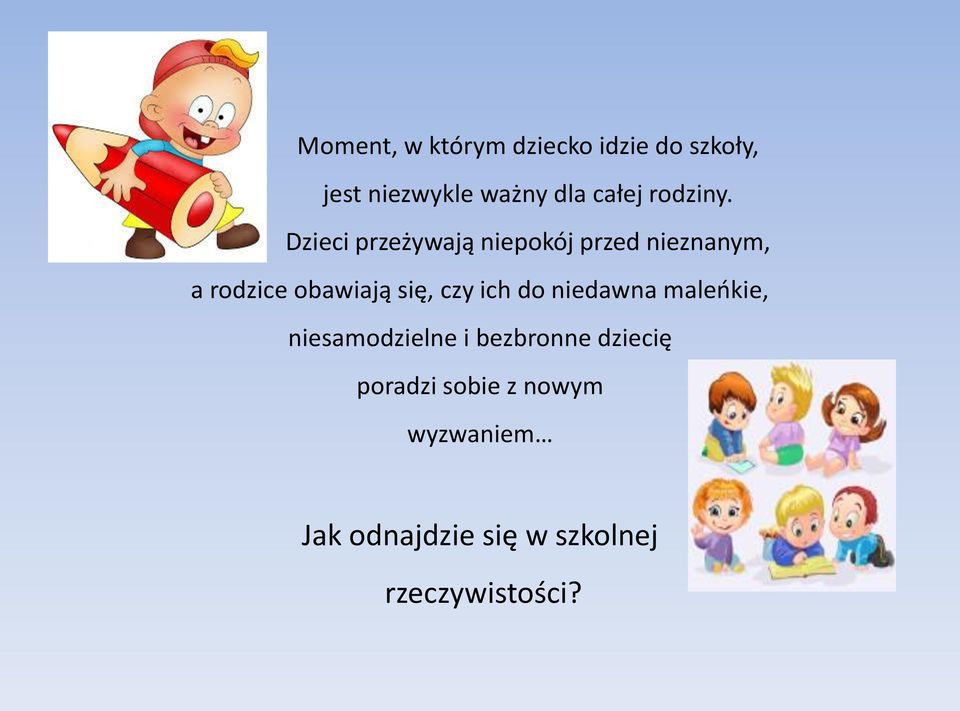 Moment, w którym dziecko idzie do szkoły, jest niezwykle ważny dla całej rodziny. Dzieci przeżywają niepokój przed nieznanym, a rodzice obawiają się, czy ich do niedawna maleńkie, niesamodzielne i bezbronne dziecię poradzi sobie z nowym wyzwaniem…

Jak odnajdzie się w szkolnej rzeczywistości?